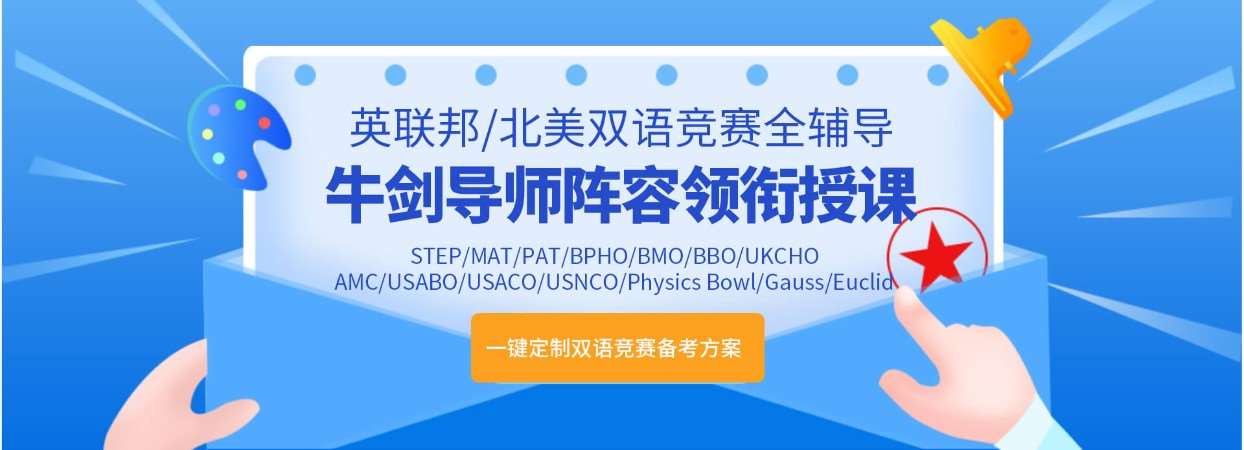 英联邦/北美双语竞赛全辅导
牛剑导师阵容领衔授课
STEP/MAT/PAT/BPHO/BMO/BBO/UKCHO
AMC/USABO/USACO/USNCO/Physics Bowl/Gauss/Euclid
一键定制双语竞赛备考方案